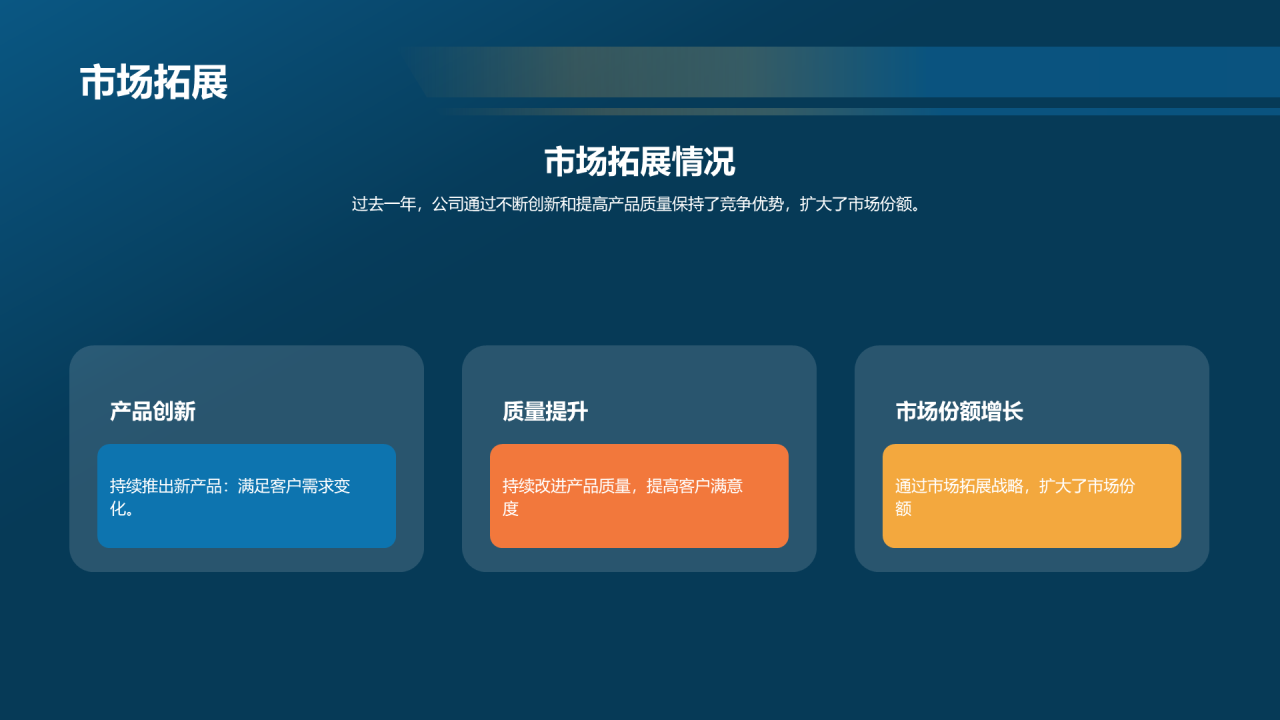 市场拓展

市场拓展情况

过去一年，公司通过不断创新和提高产品质量保持了竞争优势，扩大了市场份额。

产品创新

持续推出新产品：满足客户需求变化。

质量提升

持续改进产品质量，提高客户满意度

市场份额增长

通过市场拓展战略，扩大了市场份额